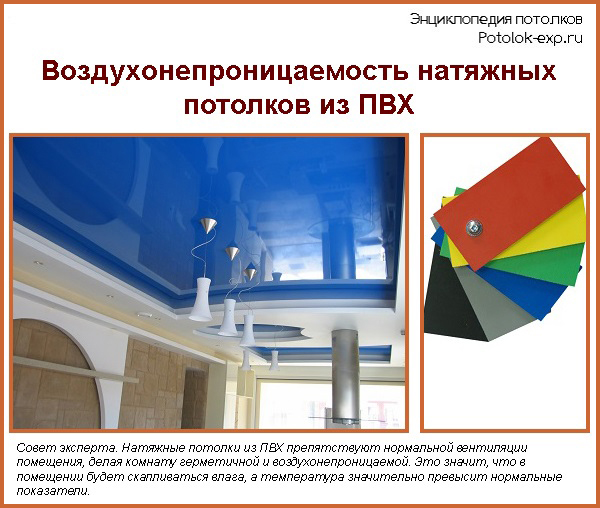 Энциклопедия потолков
Potolok-exp.ru

Воздухонепроницаемость натяжных потолков из ПВХ

Совет эксперта. Натяжные потолки из ПВХ препятствуют нормальной вентиляции помещения, делая комнату герметичной и воздухонепроницаемой. Это значит, что в помещении будет скапливаться влага, а температура значительно превысит нормальные показатели.